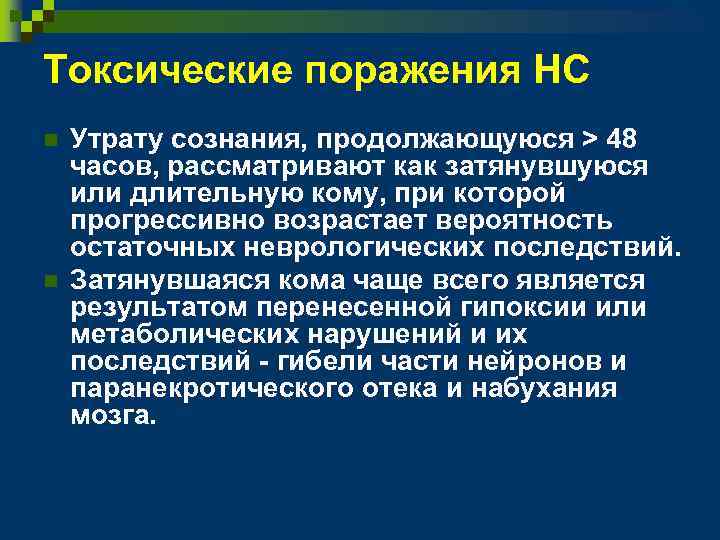 Токсические поражения НС

Утрату сознания, продолжающуюся > 48 часов, рассматривают как затянувшуюся или длительную кому, при которой прогрессивно возрастает вероятность остаточных неврологических последствий.

Затянувшаяся кома чаще всего является результатом перенесенной гипоксии или метаболических нарушений и их последствий - гибели части нейронов и паранекротического отека и набухания мозга.